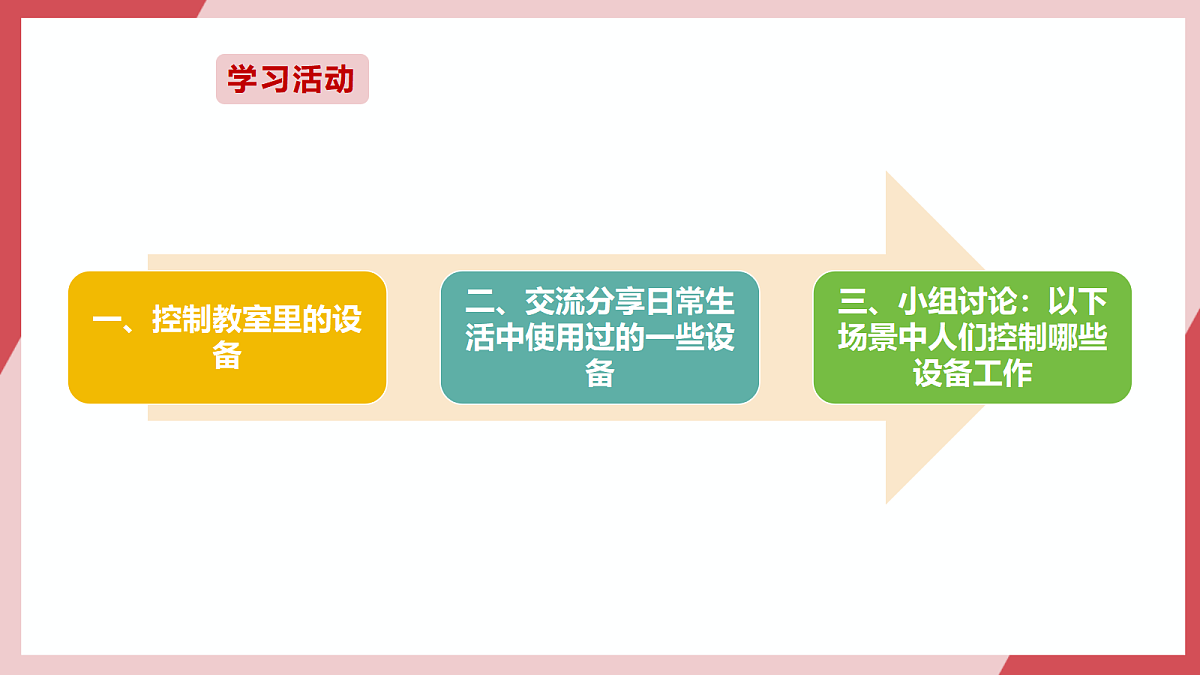 学习活动

一、控制教室里的设备

二、交流分享日常生活中使用过的一些设备

三、小组讨论：以下场景中人们控制哪些设备工作